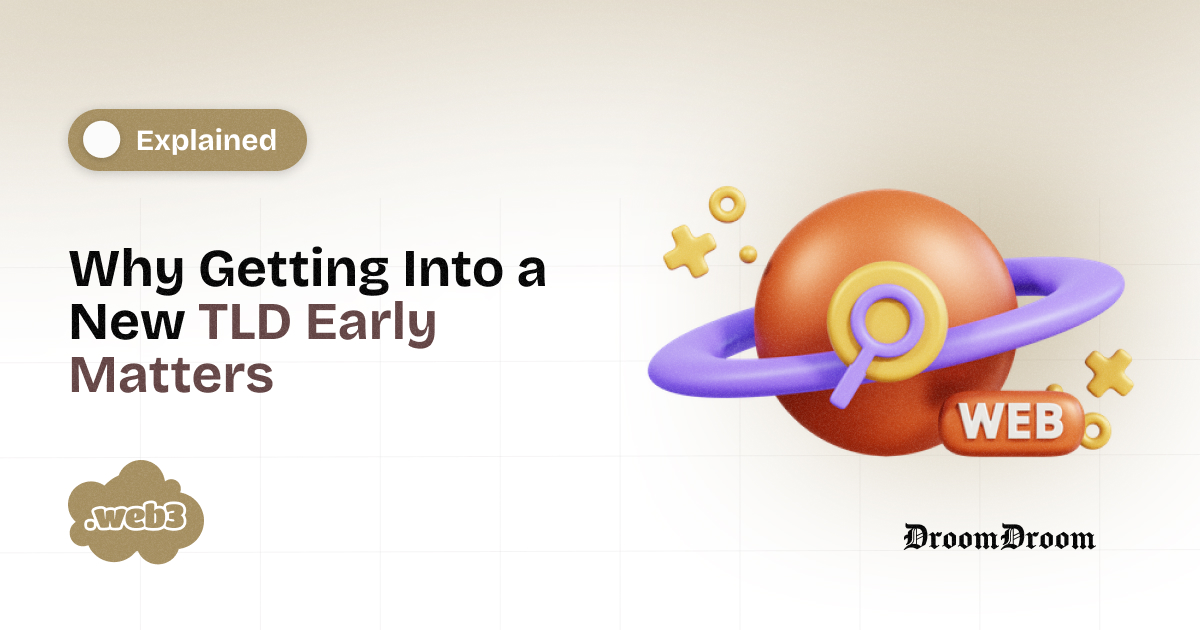 Explained

Why Getting Into a New TLD Early Matters

WEB

.web3

DroomDroom